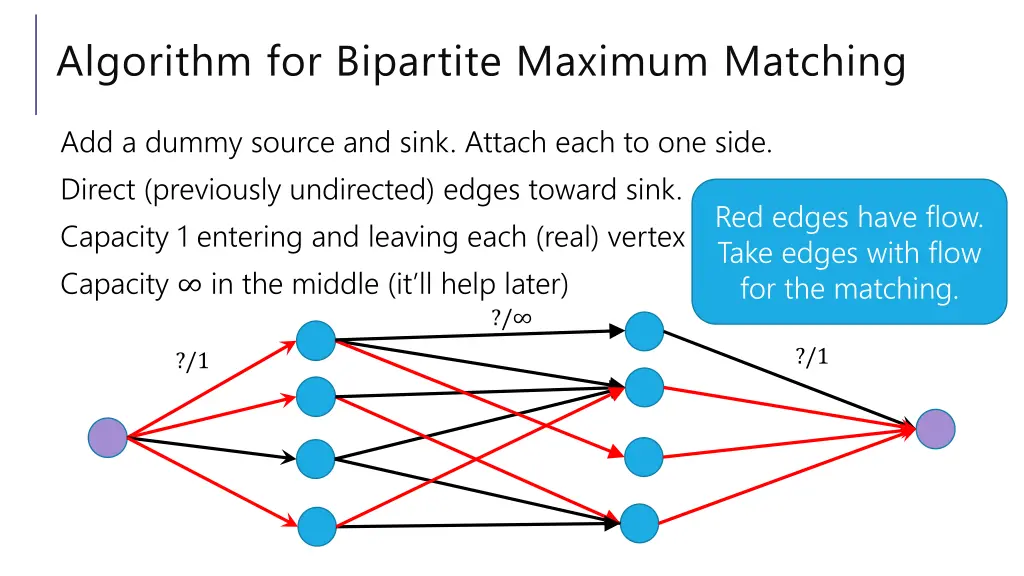 Algorithm for Bipartite Maximum Matching

Add a dummy source and sink. Attach each to one side.

Direct (previously undirected) edges toward sink.

Capacity 1 entering and leaving each (real) vertex

Capacity $\infty$ in the middle (it'll help later)

Red edges have flow. Take edges with flow for the matching.

$?/\infty$

$?/1$

$?/1$